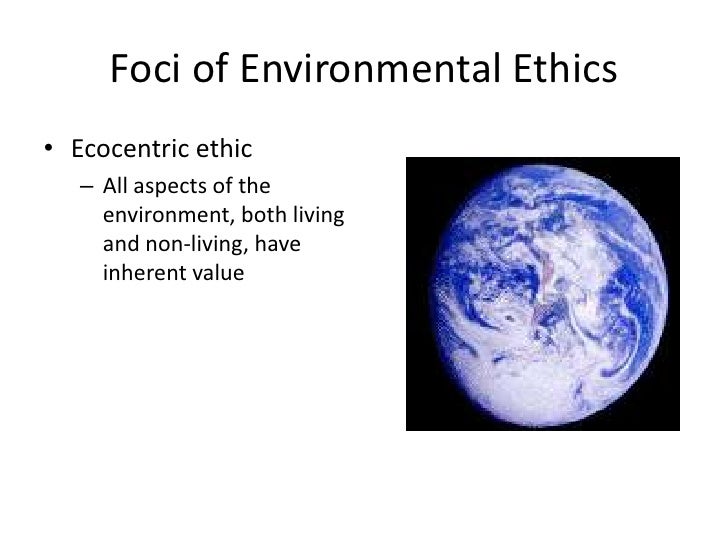 Foci of Environmental Ethics

• Ecocentric ethic
– All aspects of the environment, both living and non-living, have inherent value